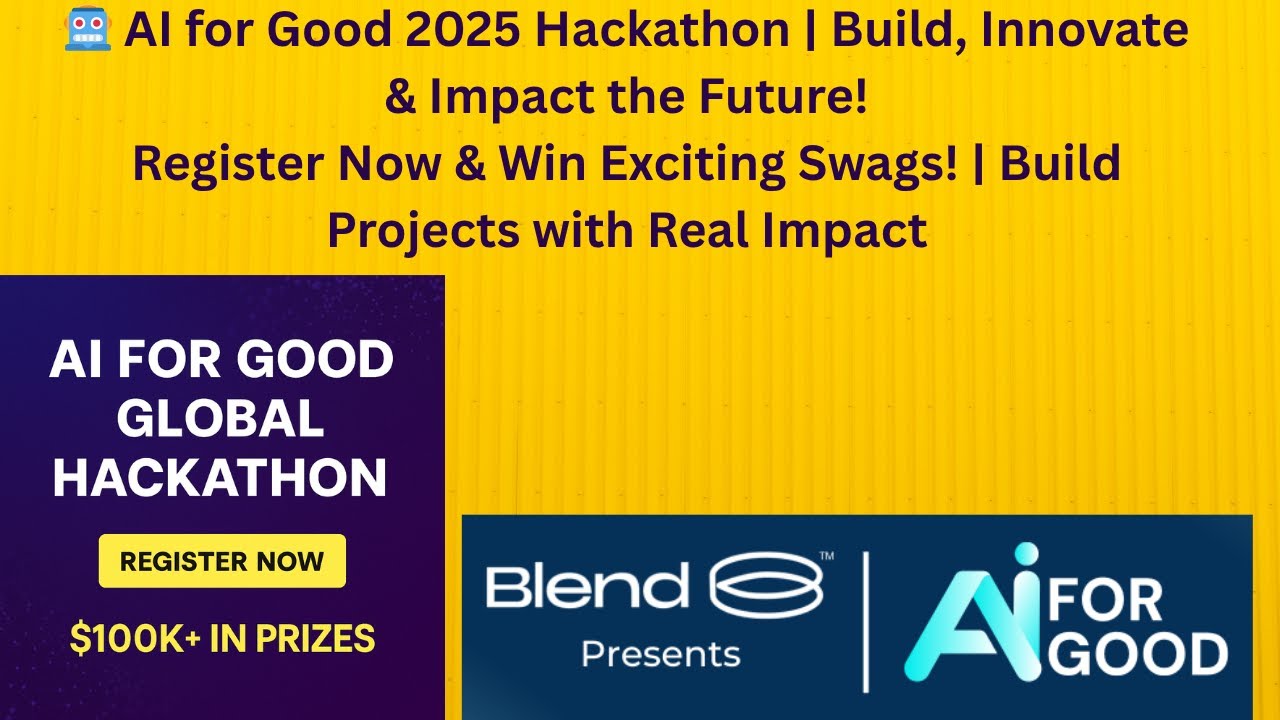 🤖 AI for Good 2025 Hackathon | Build, Innovate & Impact the Future!
Register Now & Win Exciting Swags! | Build Projects with Real Impact

AI FOR GOOD GLOBAL HACKATHON

REGISTER NOW

$100K+ IN PRIZES

Blend™
Presents

AI FOR GOOD